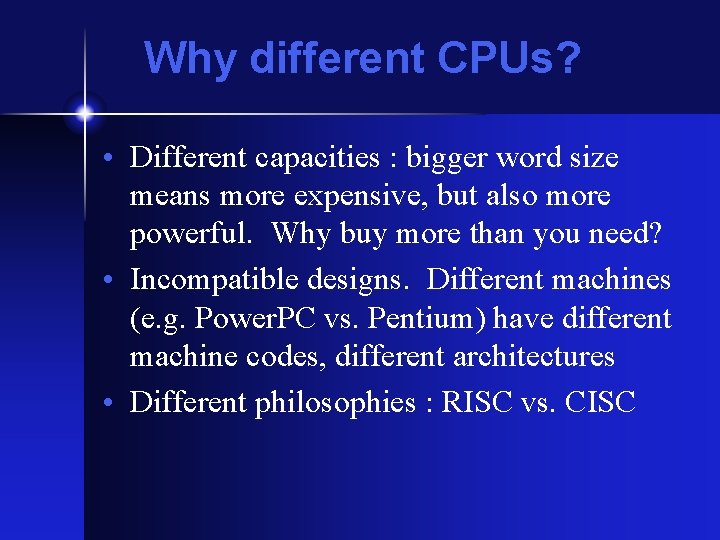 Why different CPUs?

• Different capacities : bigger word size means more expensive, but also more powerful.  Why buy more than you need?
• Incompatible designs.  Different machines (e.g. PowerPC vs. Pentium) have different machine codes, different architectures
• Different philosophies : RISC vs. CISC